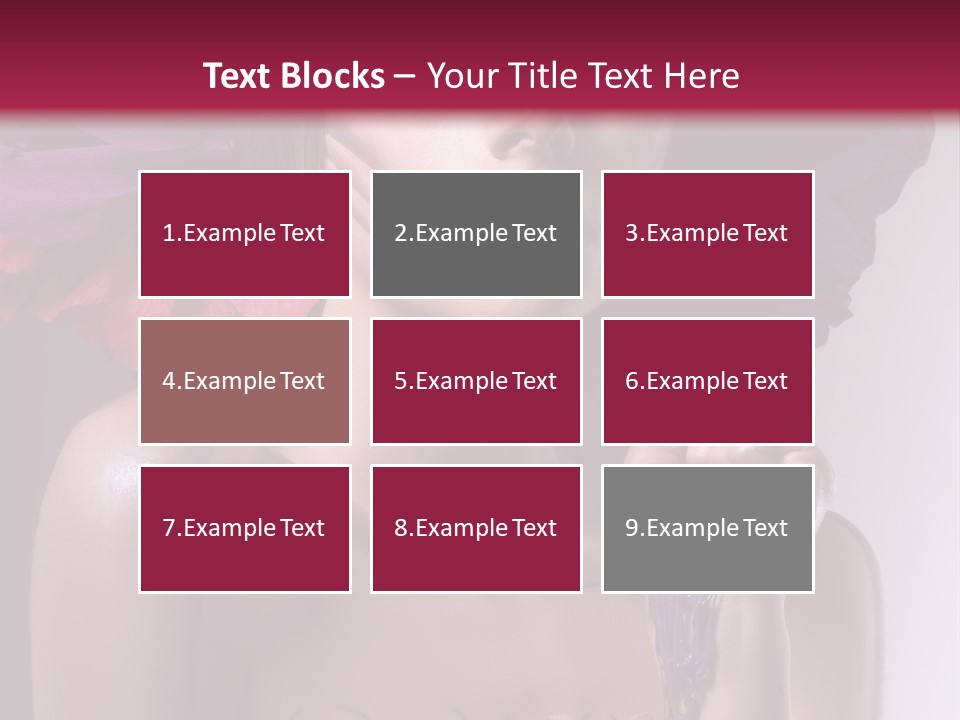 Text Blocks – Your Title Text Here

1.Example Text

2.Example Text

3.Example Text

4.Example Text

5.Example Text

6.Example Text

7.Example Text

8.Example Text

9.Example Text